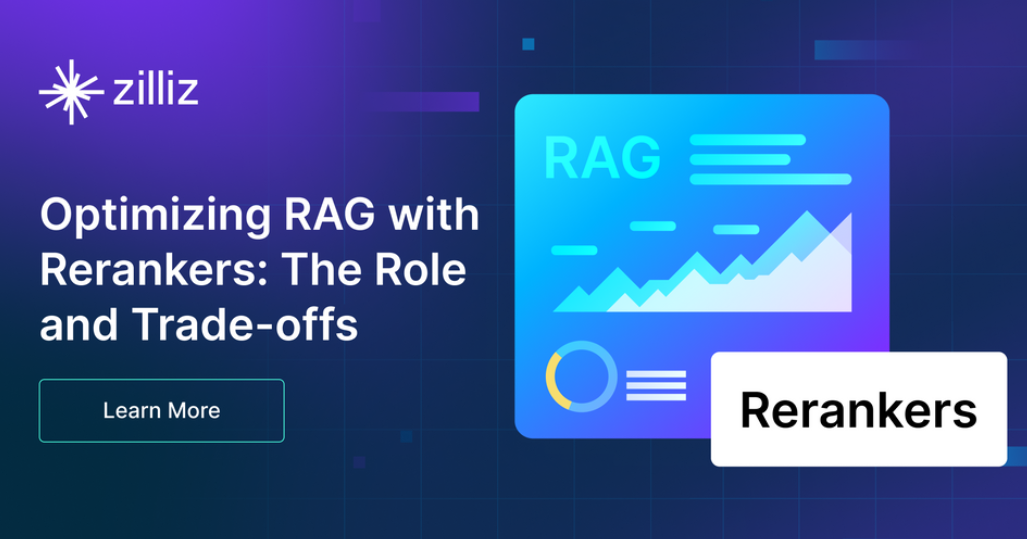 zilliz

Optimizing RAG with Rerankers: The Role and Trade-offs

Learn More

RAG

Rerankers